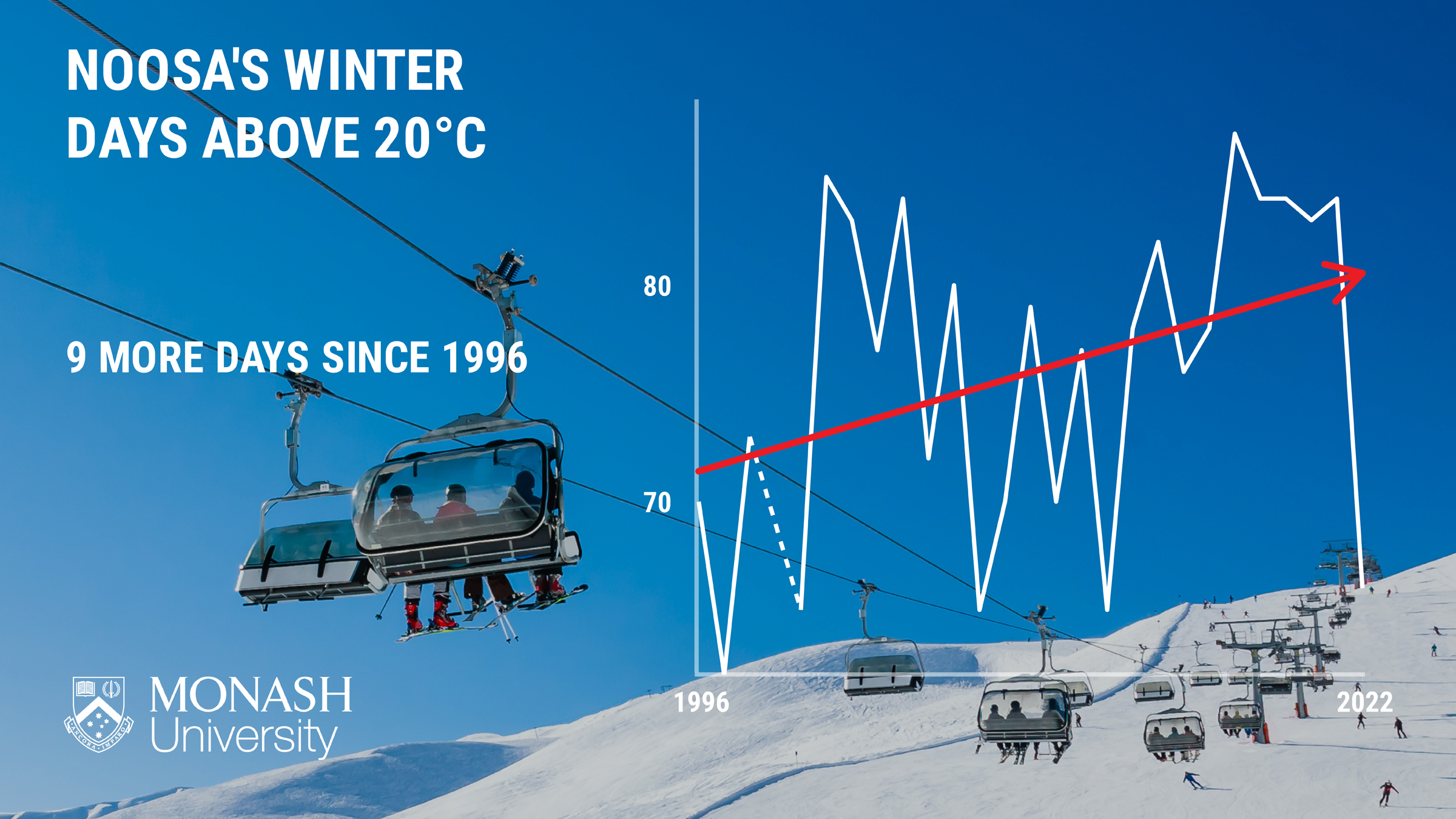 NOOSA'S WINTER DAYS ABOVE 20°C

9 MORE DAYS SINCE 1996

80

70

1996

2022

MONASH University

ANCORA IMPARO